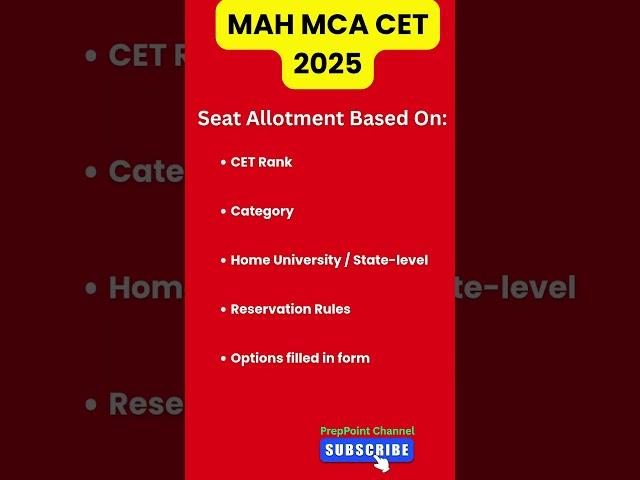 MAH MCA CET 2025

Seat Allotment Based On:

• CET Rank

• Category

• Home University / State-level

• Reservation Rules

• Options filled in form

PrepPoint Channel

SUBSCRIBE